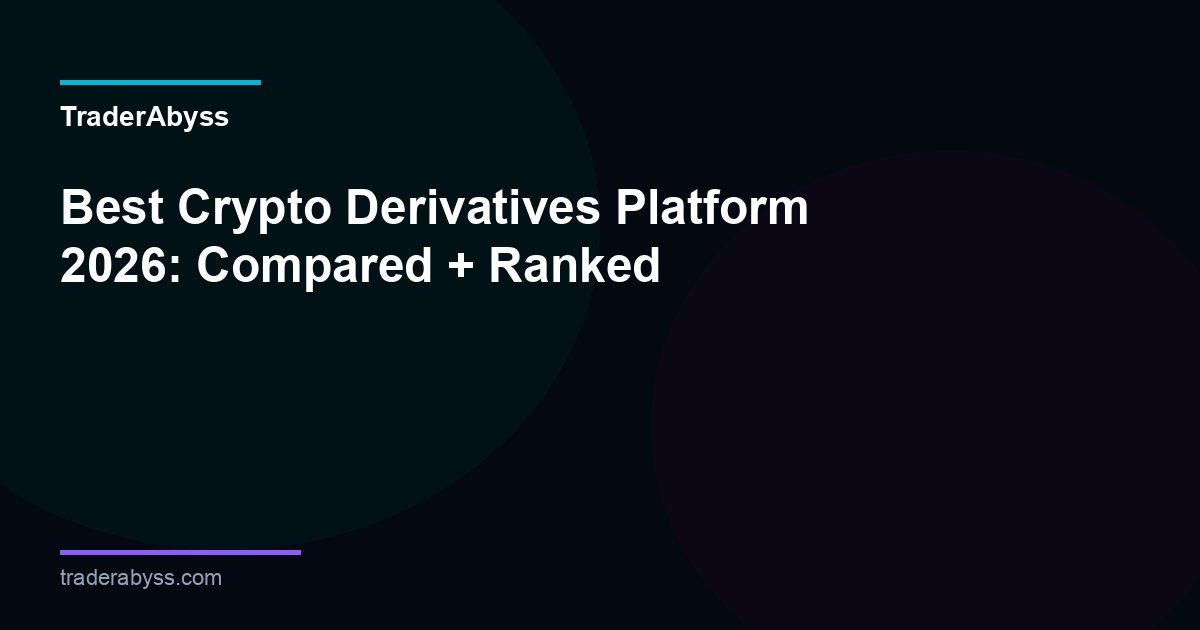 TraderAbyss

Best Crypto Derivatives Platform 2026: Compared + Ranked

traderabyss.com